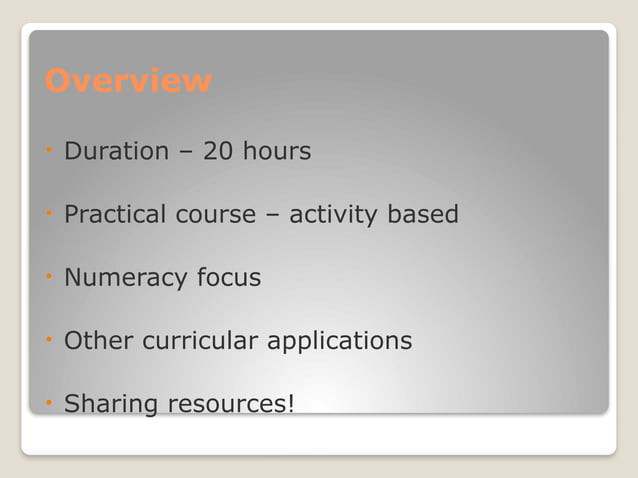 Overview

• Duration – 20 hours

• Practical course – activity based

• Numeracy focus

• Other curricular applications

• Sharing resources!